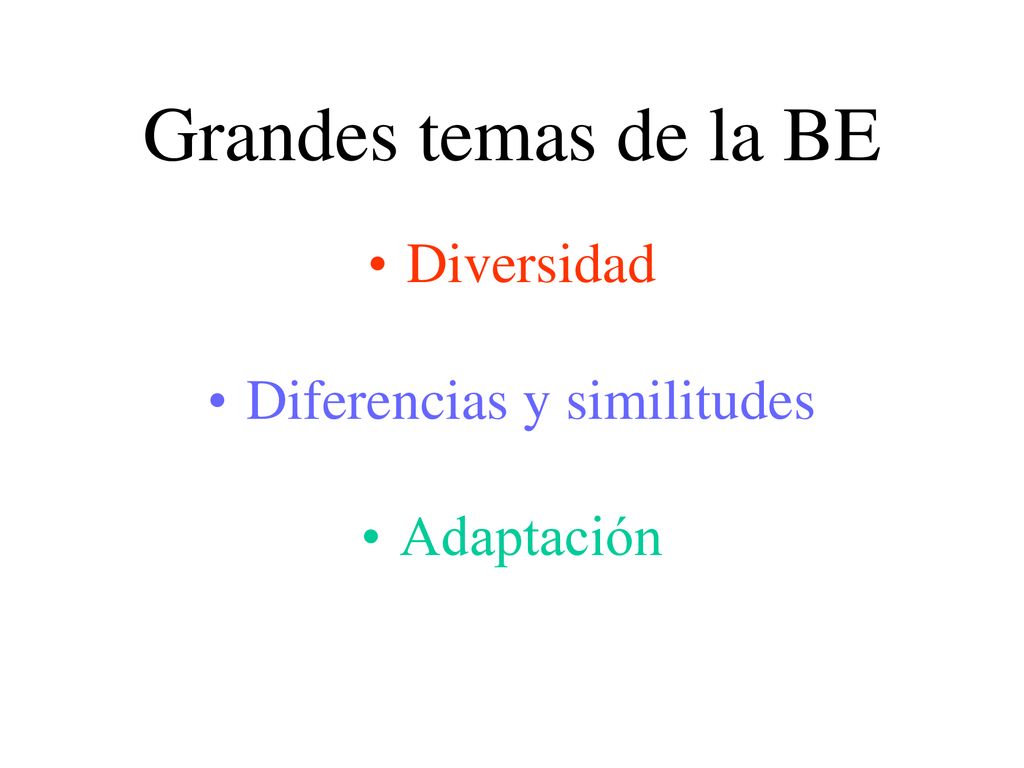 Grandes temas de la BE

• Diversidad

• Diferencias y similitudes

• Adaptación